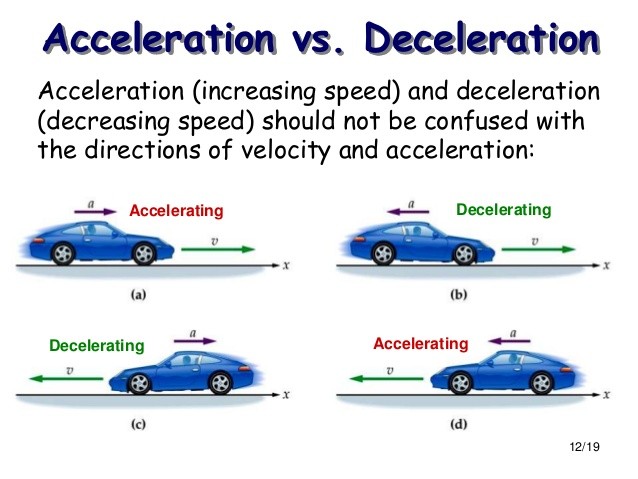 Acceleration vs. Deceleration

Acceleration (increasing speed) and deceleration (decreasing speed) should not be confused with the directions of velocity and acceleration:

$a$ Accelerating
$v$
$x$
(a)

$a$ Decelerating
$v$
$x$
(b)

Decelerating $a$
$v$
$x$
(c)

Accelerating $a$
$v$
$x$
(d)

12/19